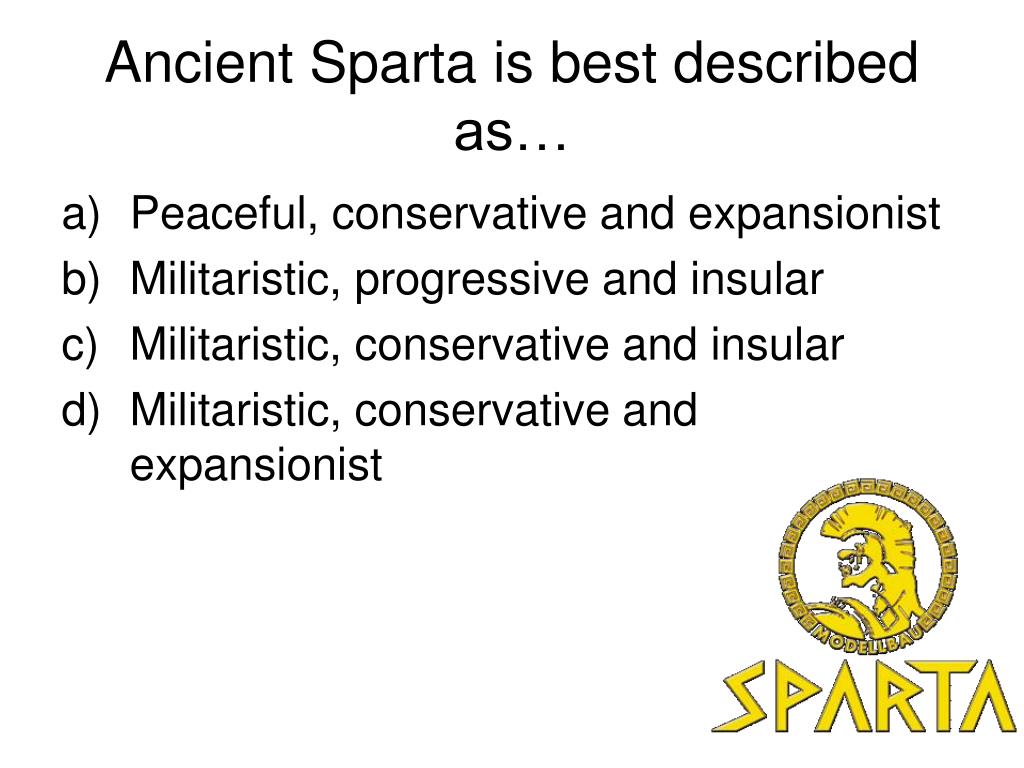 Ancient Sparta is best described as…

a) Peaceful, conservative and expansionist
b) Militaristic, progressive and insular
c) Militaristic, conservative and insular
d) Militaristic, conservative and expansionist

MODELLBAU
SPARTA